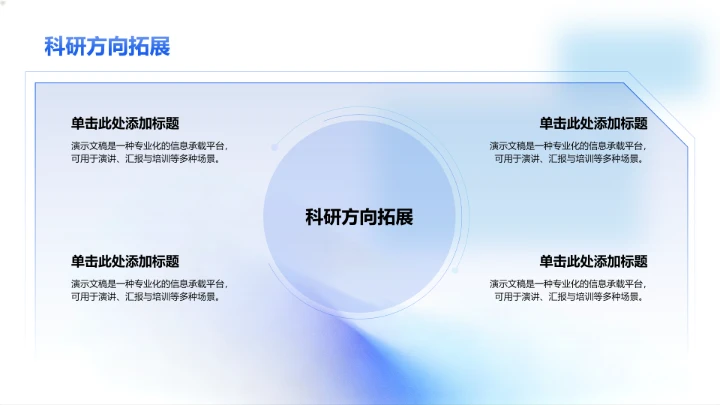 科研方向拓展

单击此处添加标题

演示文稿是一种专业化的信息承载平台，可用于演讲、汇报与培训等多种场景。

单击此处添加标题

演示文稿是一种专业化的信息承载平台，可用于演讲、汇报与培训等多种场景。

科研方向拓展

单击此处添加标题

演示文稿是一种专业化的信息承载平台，可用于演讲、汇报与培训等多种场景。

单击此处添加标题

演示文稿是一种专业化的信息承载平台，可用于演讲、汇报与培训等多种场景。